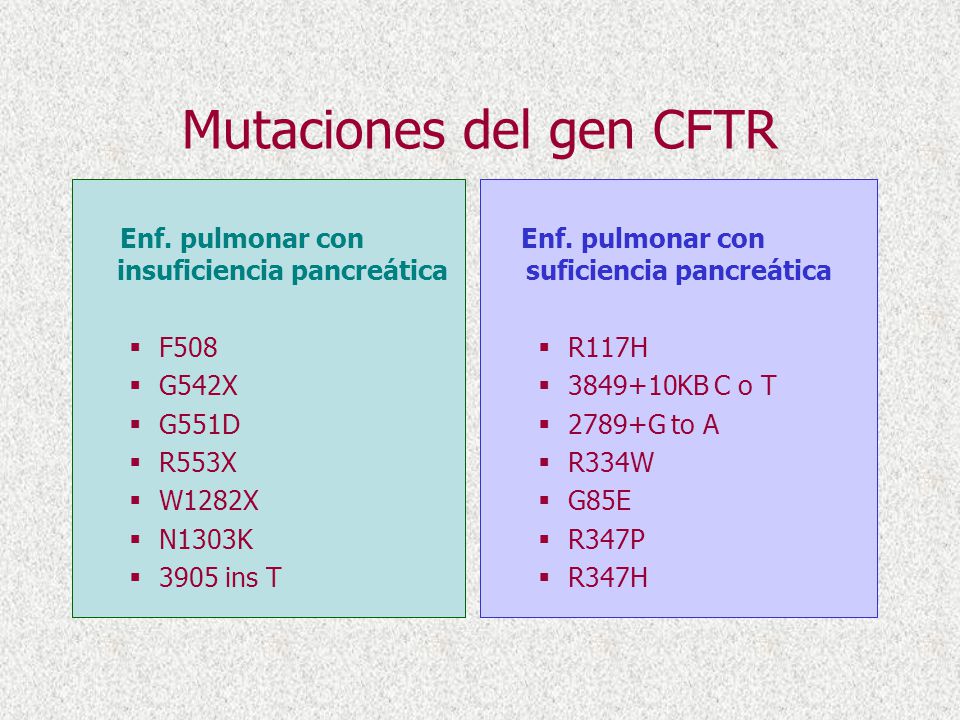 Mutaciones del gen CFTR

Enf. pulmonar con insuficiencia pancreática

- F508
- G542X
- G551D
- R553X
- W1282X
- N1303K
- 3905 ins T

Enf. pulmonar con suficiencia pancreática

- R117H
- 3849+10KB C o T
- 2789+G to A
- R334W
- G85E
- R347P
- R347H